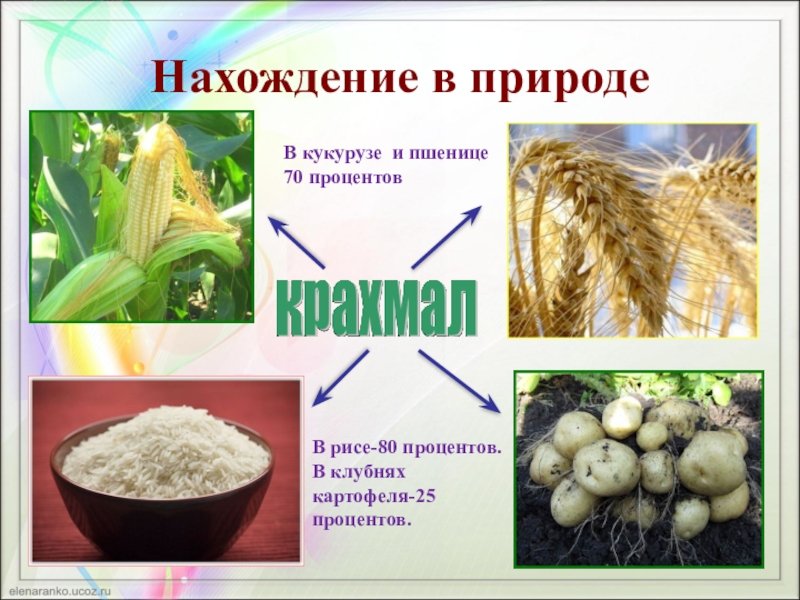 Нахождение в природе

В кукурузе и пшенице 70 процентов

крахмал

В рисе-80 процентов. В клубнях картофеля-25 процентов.

elenaranko.ucoz.ru